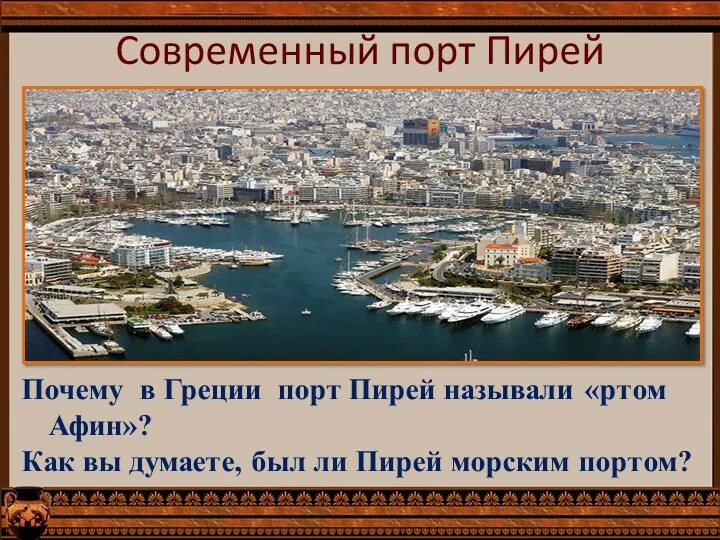 Современный порт Пирей

Почему в Греции порт Пирей называли «ртом Афин»?

Как вы думаете, был ли Пирей морским портом?